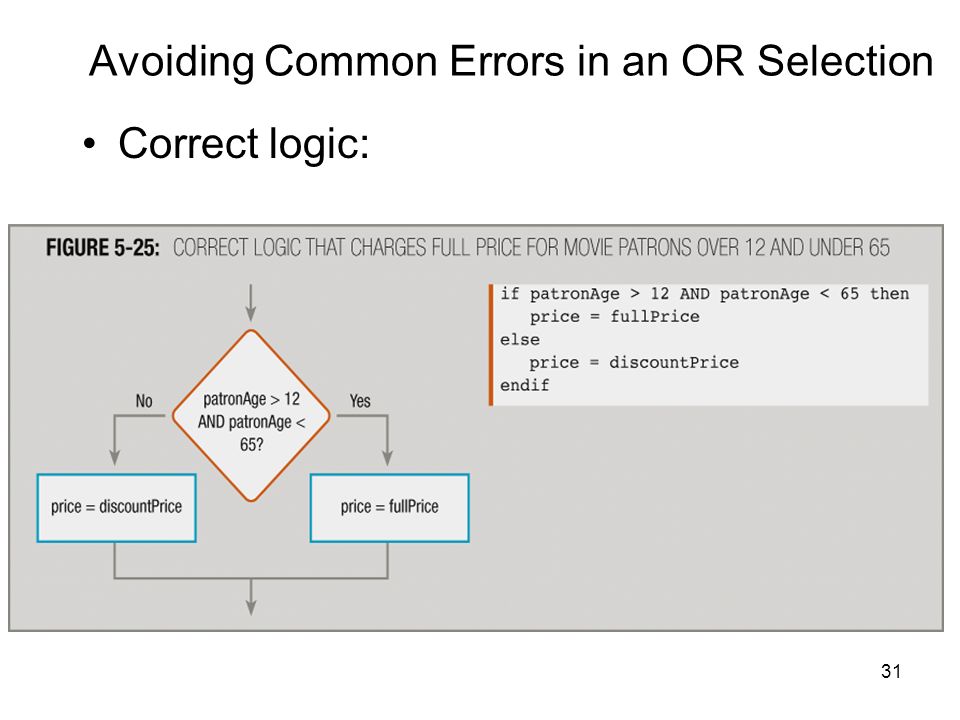 Avoiding Common Errors in an OR Selection

• Correct logic:

FIGURE 5-25: CORRECT LOGIC THAT CHARGES FULL PRICE FOR MOVIE PATRONS OVER 12 AND UNDER 65

No

patronAge > 12 AND patronAge < 65?

Yes

price = discountPrice

price = fullPrice

if patronAge > 12 AND patronAge < 65 then
   price = fullPrice
else
   price = discountPrice
endif

31